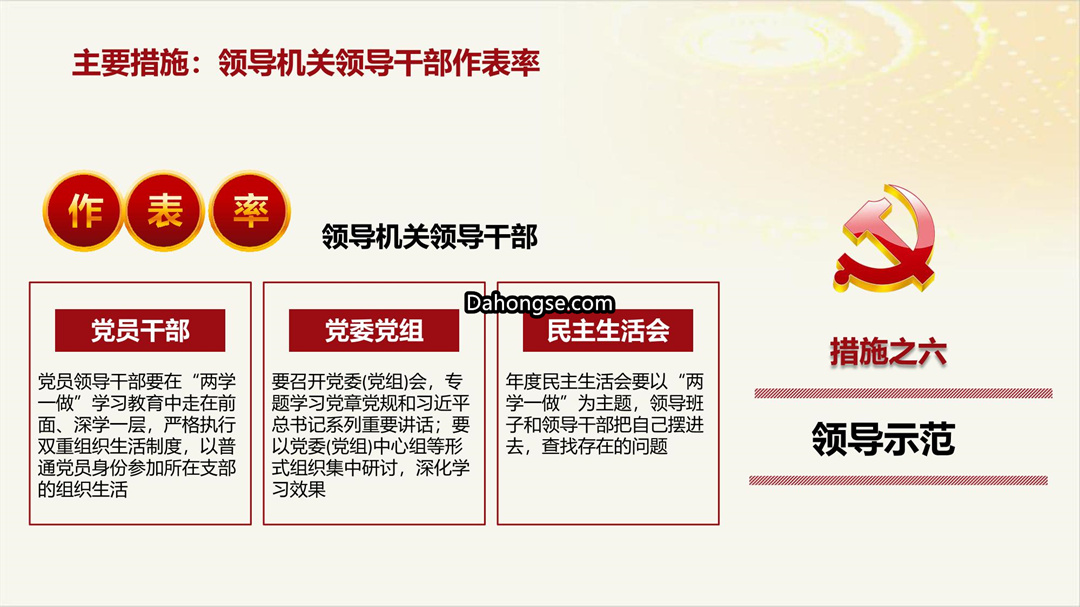 主要措施：领导机关领导干部作表率

作 表 率

领导机关领导干部

Dahongse.com

党员干部

党员领导干部要在“两学一做”学习教育中走在前面、深学一层，严格执行双重组织生活制度，以普通党员身份参加所在支部的组织生活

党委党组

要召开党委(党组)会，专题学习党章党规和习近平总书记系列重要讲话；要以党委(党组)中心组等形式组织集中研讨，深化学习效果

民主生活会

年度民主生活会要以“两学一做”为主题，领导班子和领导干部把自己摆进去，查找存在的问题

措施之六

领导示范